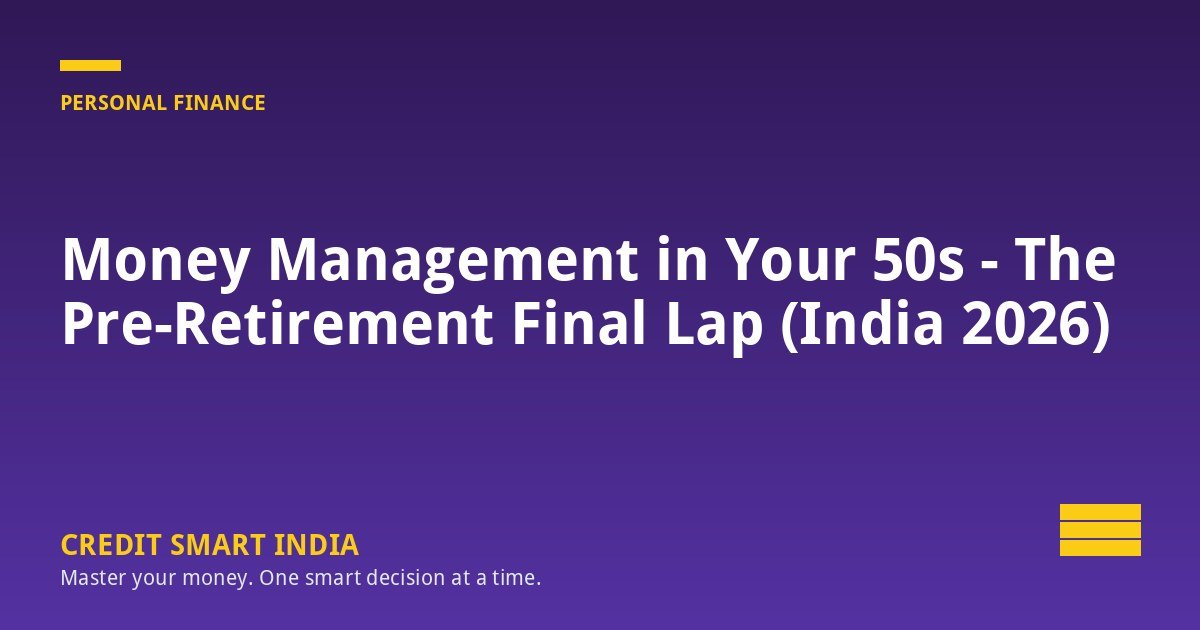 PERSONAL FINANCE

Money Management in Your 50s - The Pre-Retirement Final Lap (India 2026)

CREDIT SMART INDIA

Master your money. One smart decision at a time.